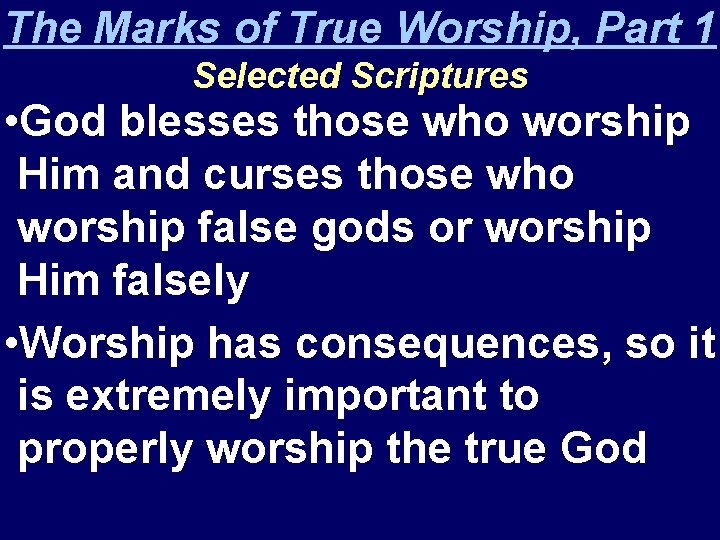 The Marks of True Worship, Part 1
Selected Scriptures

•God blesses those who worship Him and curses those who worship false gods or worship Him falsely

•Worship has consequences, so it is extremely important to properly worship the true God